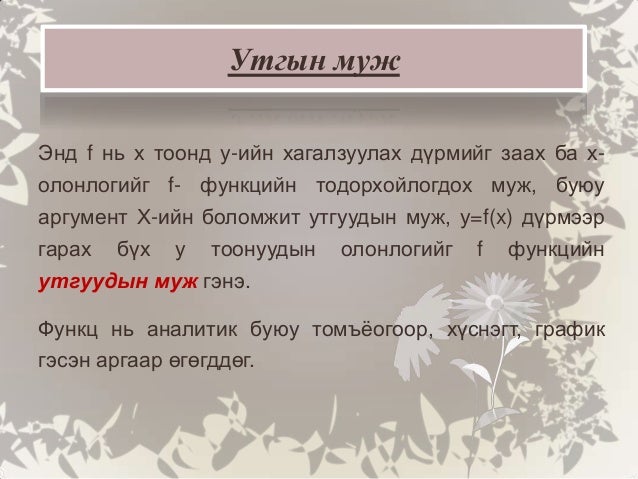 Утгын муж

Энд f нь x тоонд y-ийн хагалзуулах дүрмийг заах ба x-олонлогийг f- функцийн тодорхойлогдох муж, буюу аргумент X-ийн боломжит утгуудын муж, y=f(x) дүрмээр гарах бүх y тоонуудын олонлогийг f функцийн утгуудын муж гэнэ.

Функц нь аналитик буюу томъёогоор, хүснэгт, график гэсэн аргаар өгөгддөг.